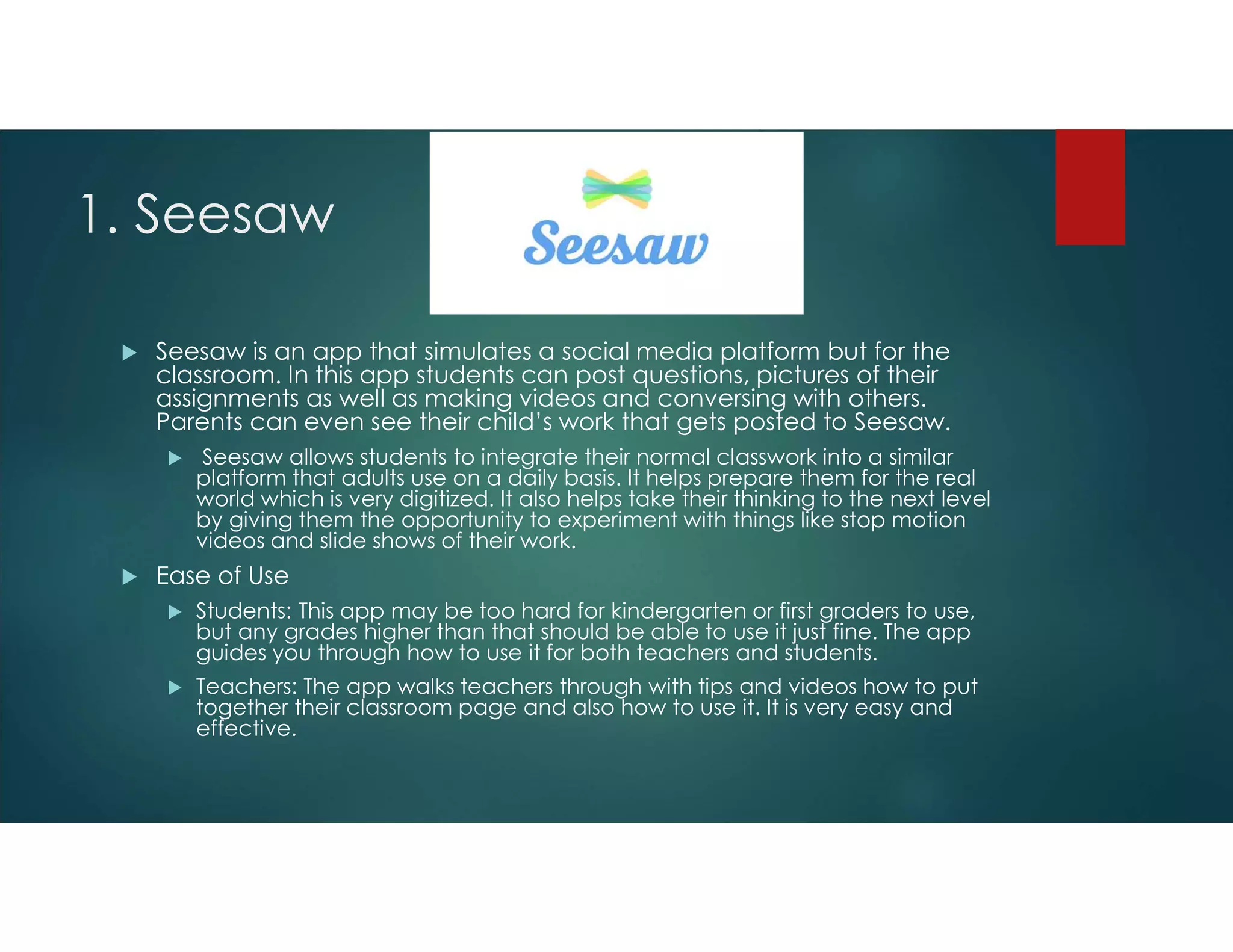 1. Seesaw

Seesaw

Seesaw is an app that simulates a social media platform but for the classroom. In this app students can post questions, pictures of their assignments as well as making videos and conversing with others. Parents can even see their child's work that gets posted to Seesaw.

Seesaw allows students to integrate their normal classwork into a similar platform that adults use on a daily basis. It helps prepare them for the real world which is very digitized. It also helps take their thinking to the next level by giving them the opportunity to experiment with things like stop motion videos and slide shows of their work.

Ease of Use

Students: This app may be too hard for kindergarten or first graders to use, but any grades higher than that should be able to use it just fine. The app guides you through how to use it for both teachers and students.

Teachers: The app walks teachers through with tips and videos how to put together their classroom page and also how to use it. It is very easy and effective.